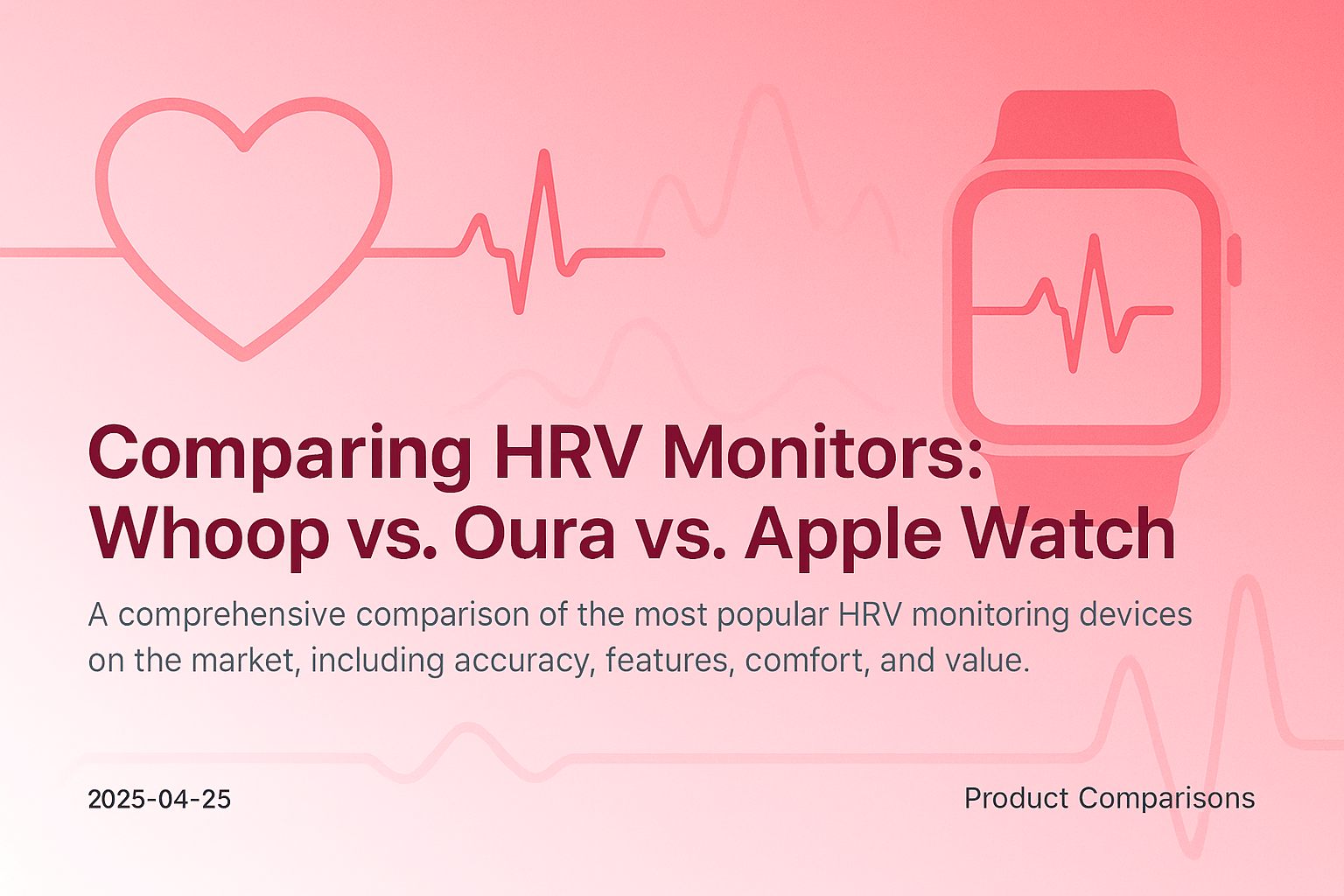 Comparing HRV Monitors: Whoop vs. Oura vs. Apple Watch

A comprehensive comparison of the most popular HRV monitoring devices on the market, including accuracy, features, comfort, and value.

2025-04-25

Product Comparisons